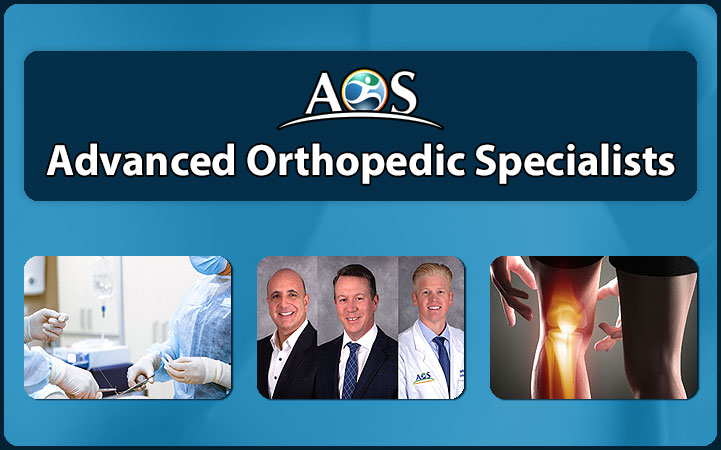 AOS

Advanced Orthopedic Specialists

AOS